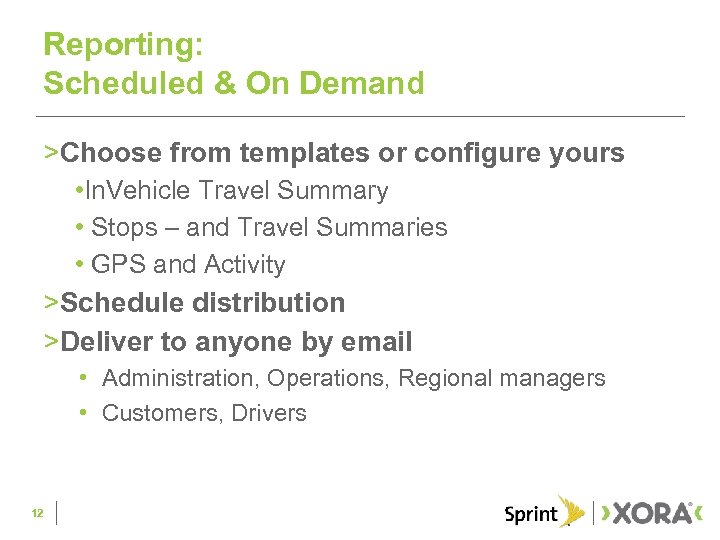 Reporting:
Scheduled & On Demand

>Choose from templates or configure yours

•InVehicle Travel Summary

• Stops – and Travel Summaries

• GPS and Activity

>Schedule distribution

>Deliver to anyone by email

• Administration, Operations, Regional managers

• Customers, Drivers

12

Sprint

XORA